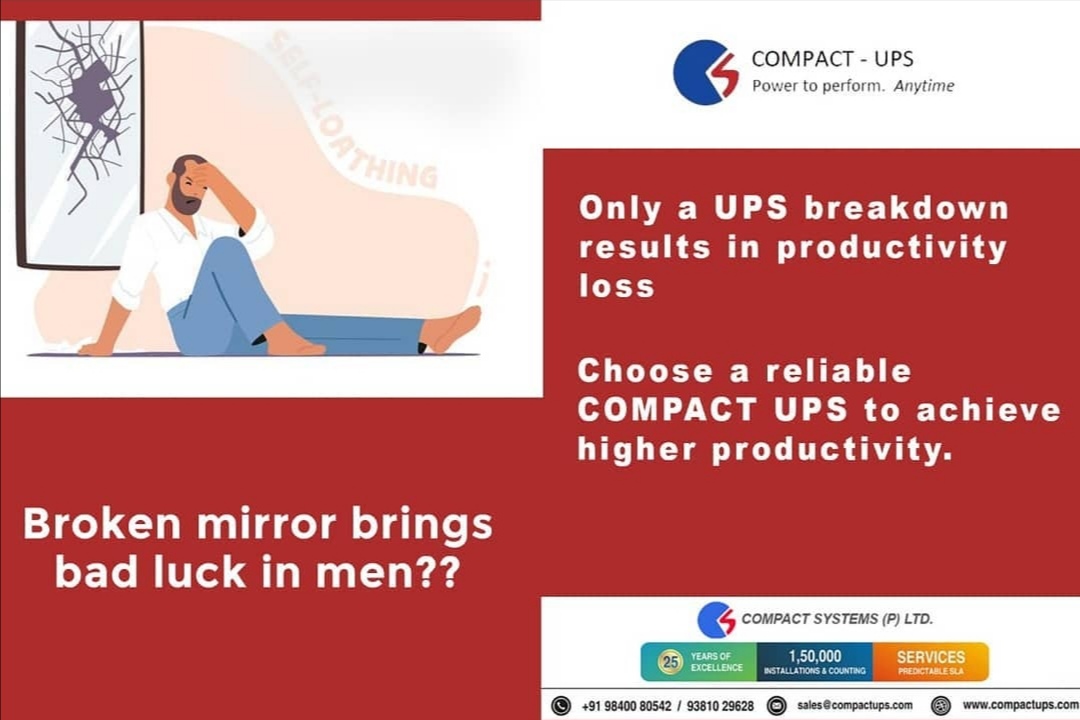 SELF-LOATHING

COMPACT - UPS
Power to perform. Anytime

Only a UPS breakdown results in productivity loss

Choose a reliable COMPACT UPS to achieve higher productivity.

Broken mirror brings bad luck in men??

COMPACT SYSTEMS (P) LTD.

25 YEARS OF EXCELLENCE

1,50,000 INSTALLATIONS & COUNTING

SERVICES PREDICTABLE SLA

+91 98400 80542 / 93810 29628

sales@compactups.com

www.compactups.com